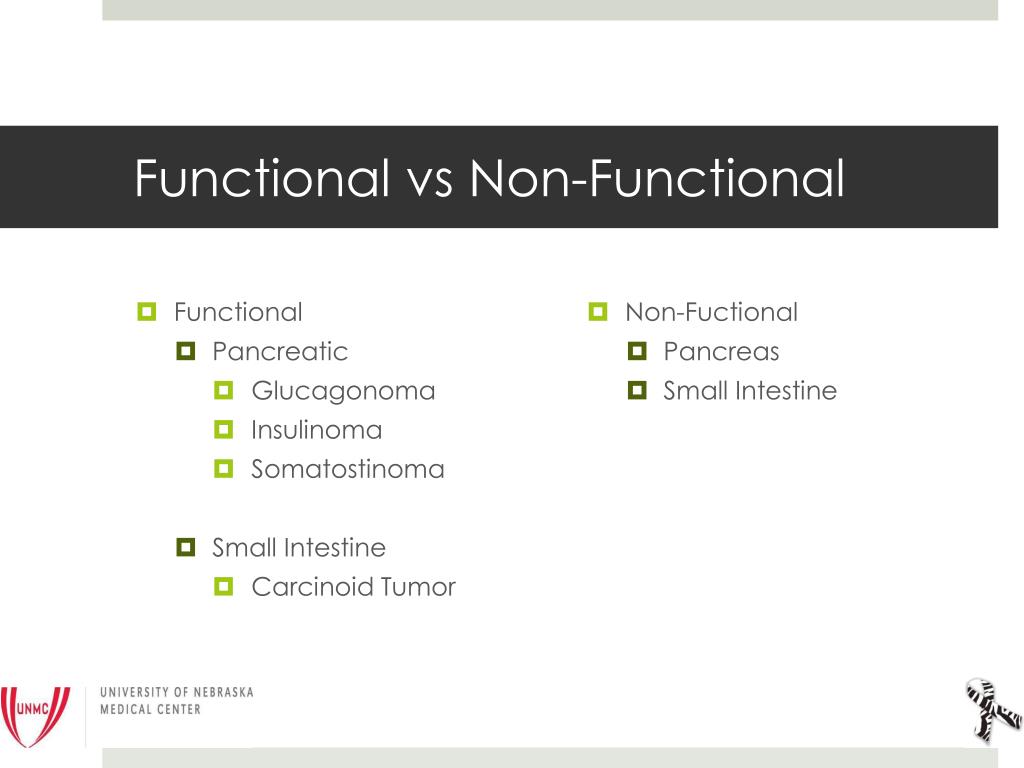 Functional vs Non-Functional

Functional
Pancreatic
Glucagonoma
Insulinoma
Somatostinoma

Small Intestine
Carcinoid Tumor

Non-Fuctional
Pancreas
Small Intestine

UNMC
UNIVERSITY OF NEBRASKA
MEDICAL CENTER